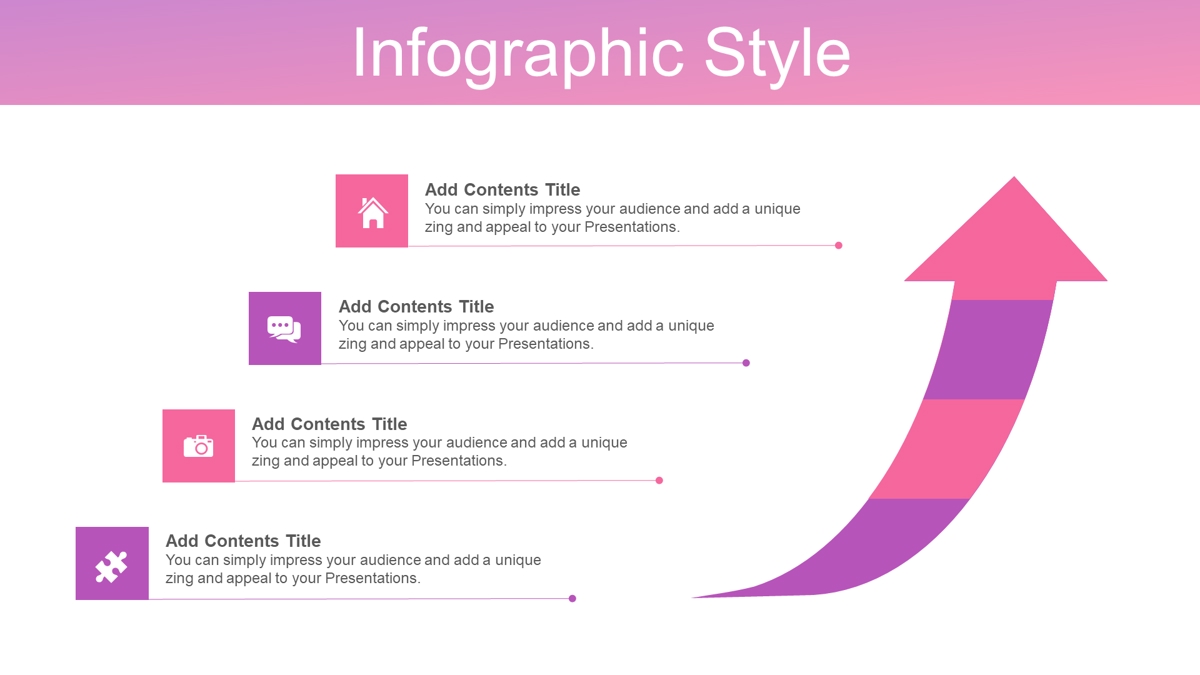 Infographic Style

Add Contents Title
You can simply impress your audience and add a unique zing and appeal to your Presentations.

Add Contents Title
You can simply impress your audience and add a unique zing and appeal to your Presentations.

Add Contents Title
You can simply impress your audience and add a unique zing and appeal to your Presentations.

Add Contents Title
You can simply impress your audience and add a unique zing and appeal to your Presentations.